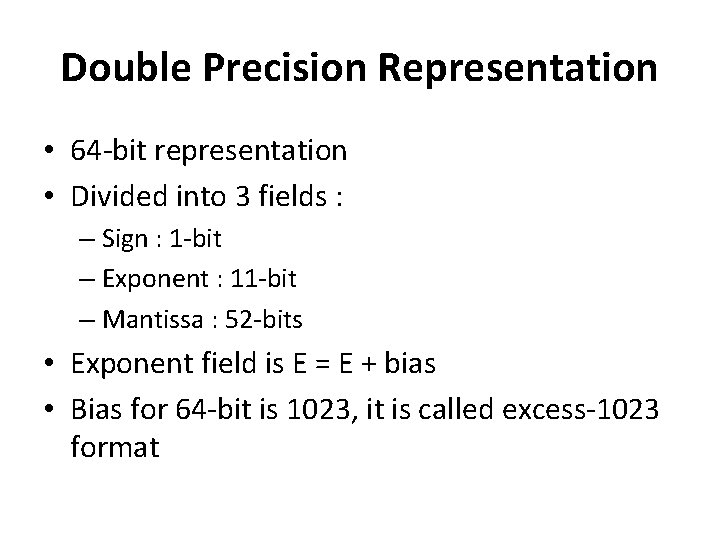 Double Precision Representation

• 64-bit representation
• Divided into 3 fields :
– Sign : 1-bit
– Exponent : 11-bit
– Mantissa : 52-bits
• Exponent field is E = E + bias
• Bias for 64-bit is 1023, it is called excess-1023 format